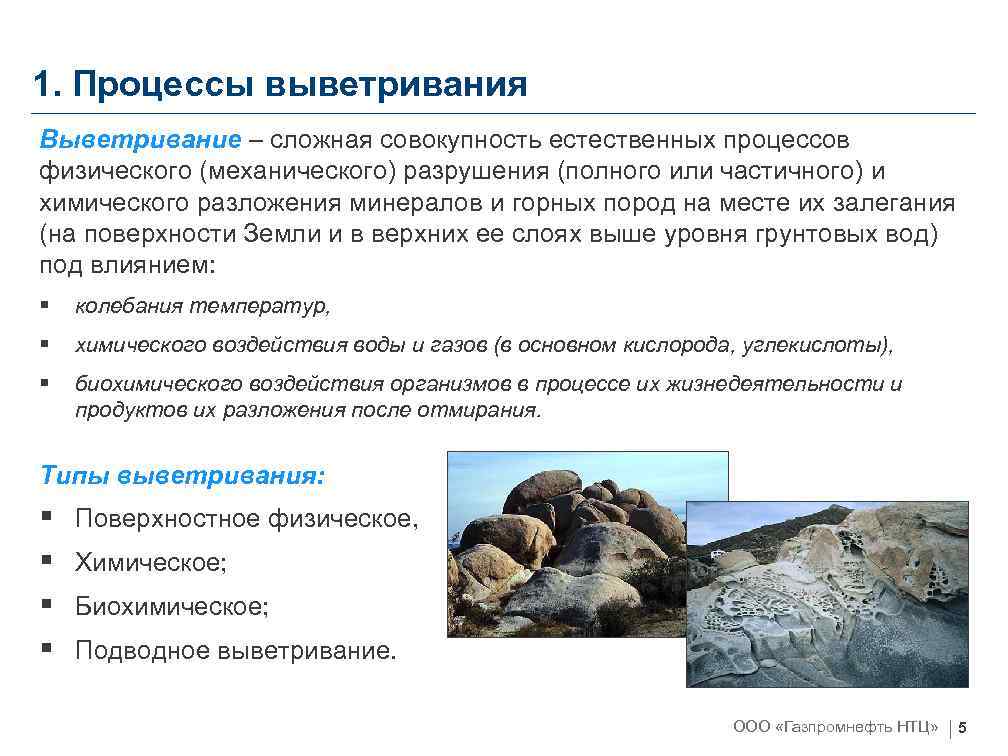 1. Процессы выветривания

Выветривание – сложная совокупность естественных процессов физического (механического) разрушения (полного или частичного) и химического разложения минералов и горных пород на месте их залегания (на поверхности Земли и в верхних ее слоях выше уровня грунтовых вод) под влиянием:

▪ колебания температур,
▪ химического воздействия воды и газов (в основном кислорода, углекислоты),
▪ биохимического воздействия организмов в процессе их жизнедеятельности и продуктов их разложения после отмирания.

Типы выветривания:
▪ Поверхностное физическое,
▪ Химическое;
▪ Биохимическое;
▪ Подводное выветривание.

ООО «Газпромнефть НТЦ» | 5